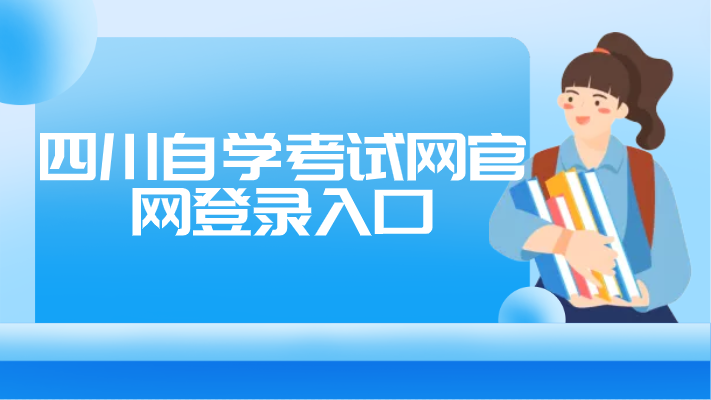 四川自学考试网官网登录入口